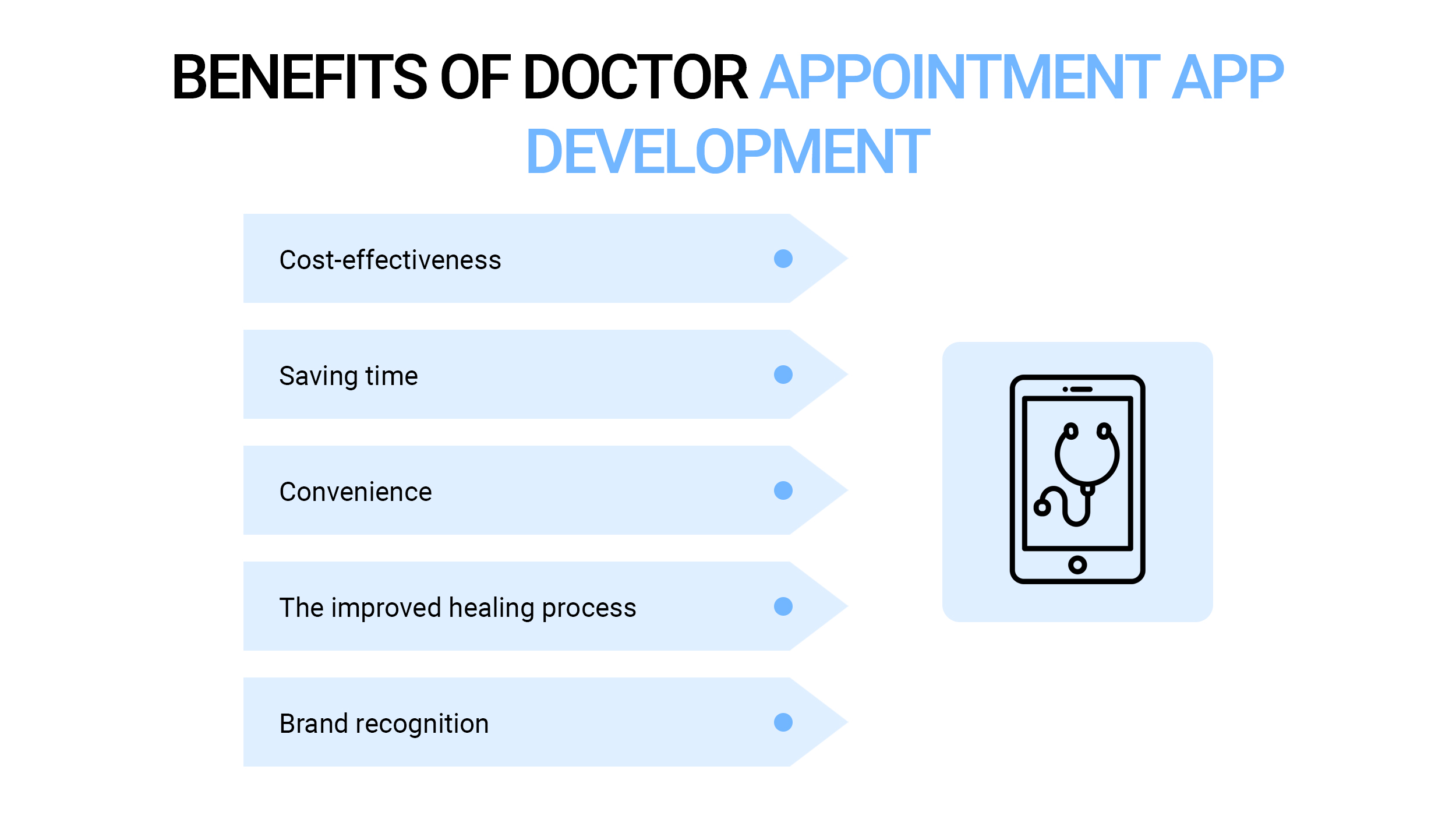 BENEFITS OF DOCTOR APPOINTMENT APP DEVELOPMENT

Cost-effectiveness

Saving time

Convenience

The improved healing process

Brand recognition